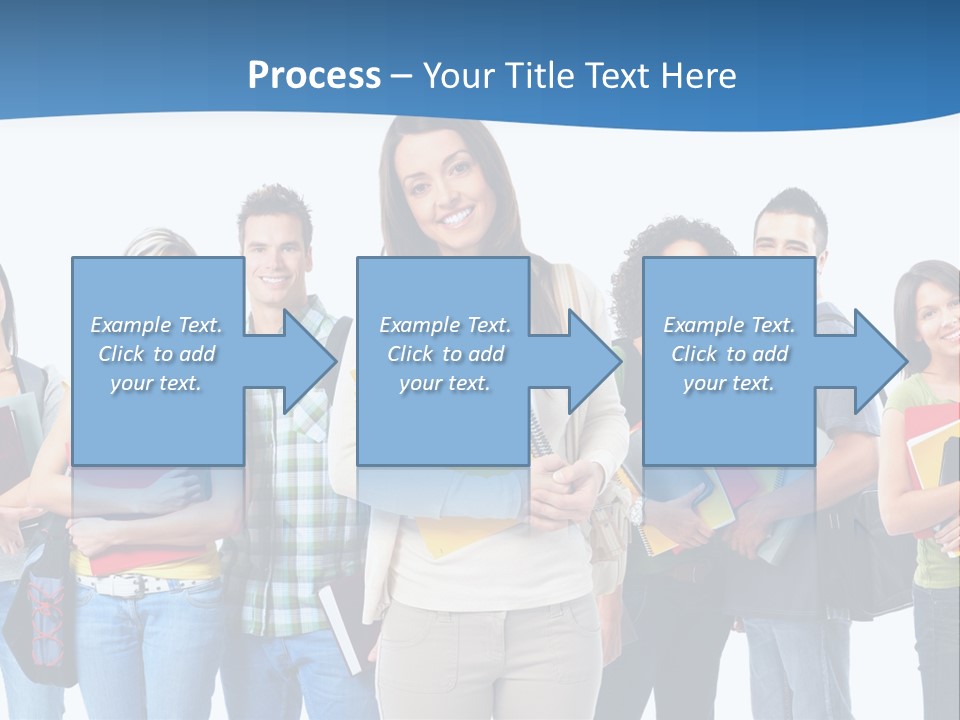 Process – Your Title Text Here

Example Text. Click to add your text.

Example Text. Click to add your text.

Example Text. Click to add your text.